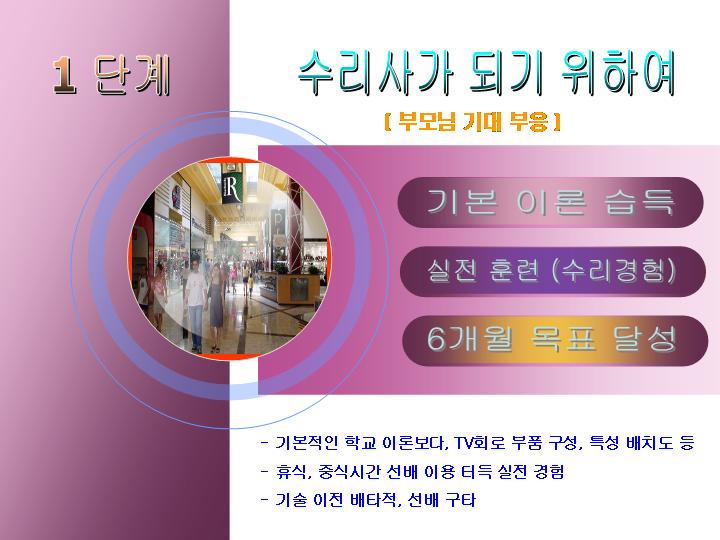 1 단계

수리사가 되기 위하여

[ 부모님 기대 부응 ]

R

기본 이론 습득

실전 훈련 (수리경험)

6개월 목표 달성

- 기본적인 학교 이론보다, TV회로 부품 구성, 특성 배치도 등

- 휴식, 중식시간 선배 이용 터득 실전 경험

- 기술 이전 배타적, 선배 구타